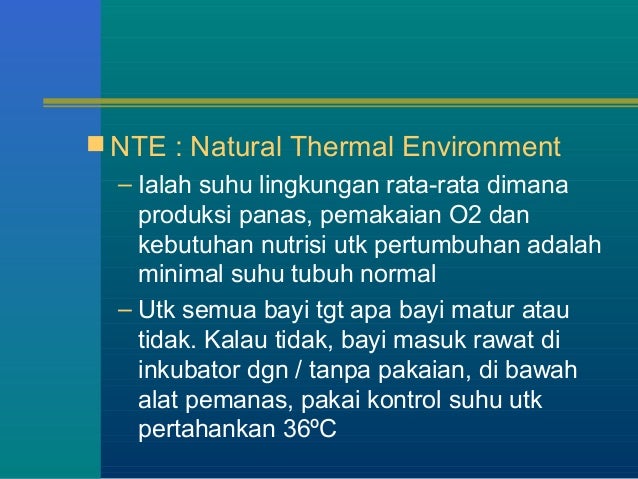 NTE : Natural Thermal Environment

– Ialah suhu lingkungan rata-rata dimana produksi panas, pemakaian O2 dan kebutuhan nutrisi utk pertumbuhan adalah minimal suhu tubuh normal

– Utk semua bayi tgt apa bayi matur atau tidak. Kalau tidak, bayi masuk rawat di inkubator dgn / tanpa pakaian, di bawah alat pemanas, pakai kontrol suhu utk pertahankan 36ºC